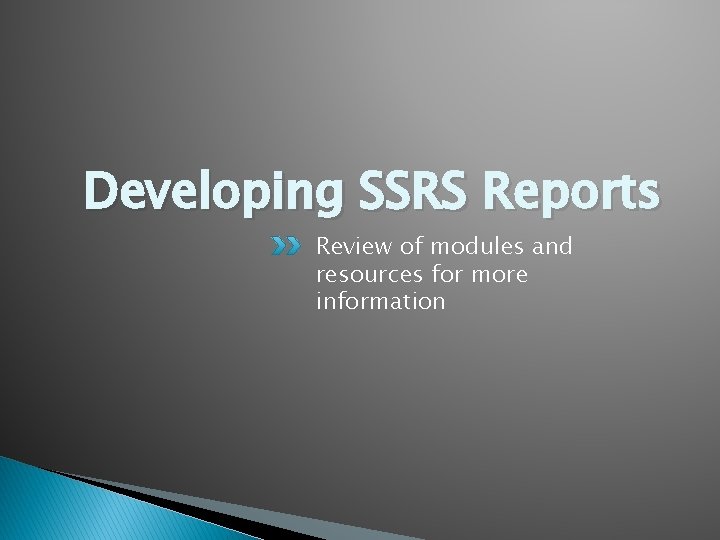 Developing SSRS Reports

Review of modules and resources for more information